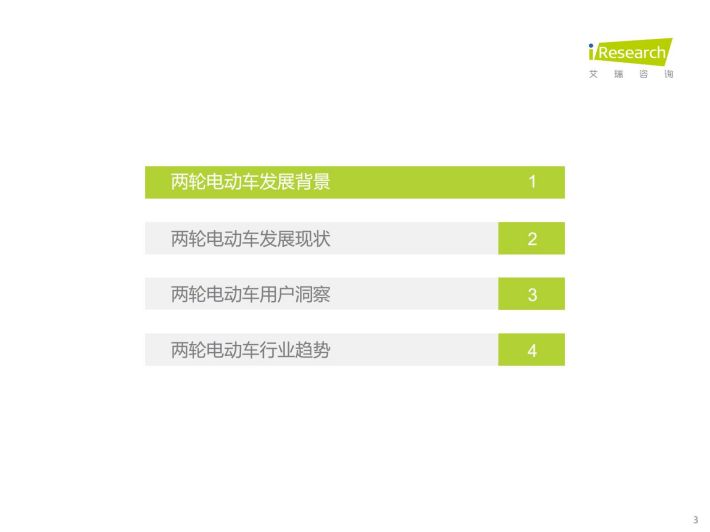 iResearch
艾瑞咨询

两轮电动车发展背景 1

两轮电动车发展现状 2

两轮电动车用户洞察 3

两轮电动车行业趋势 4

3